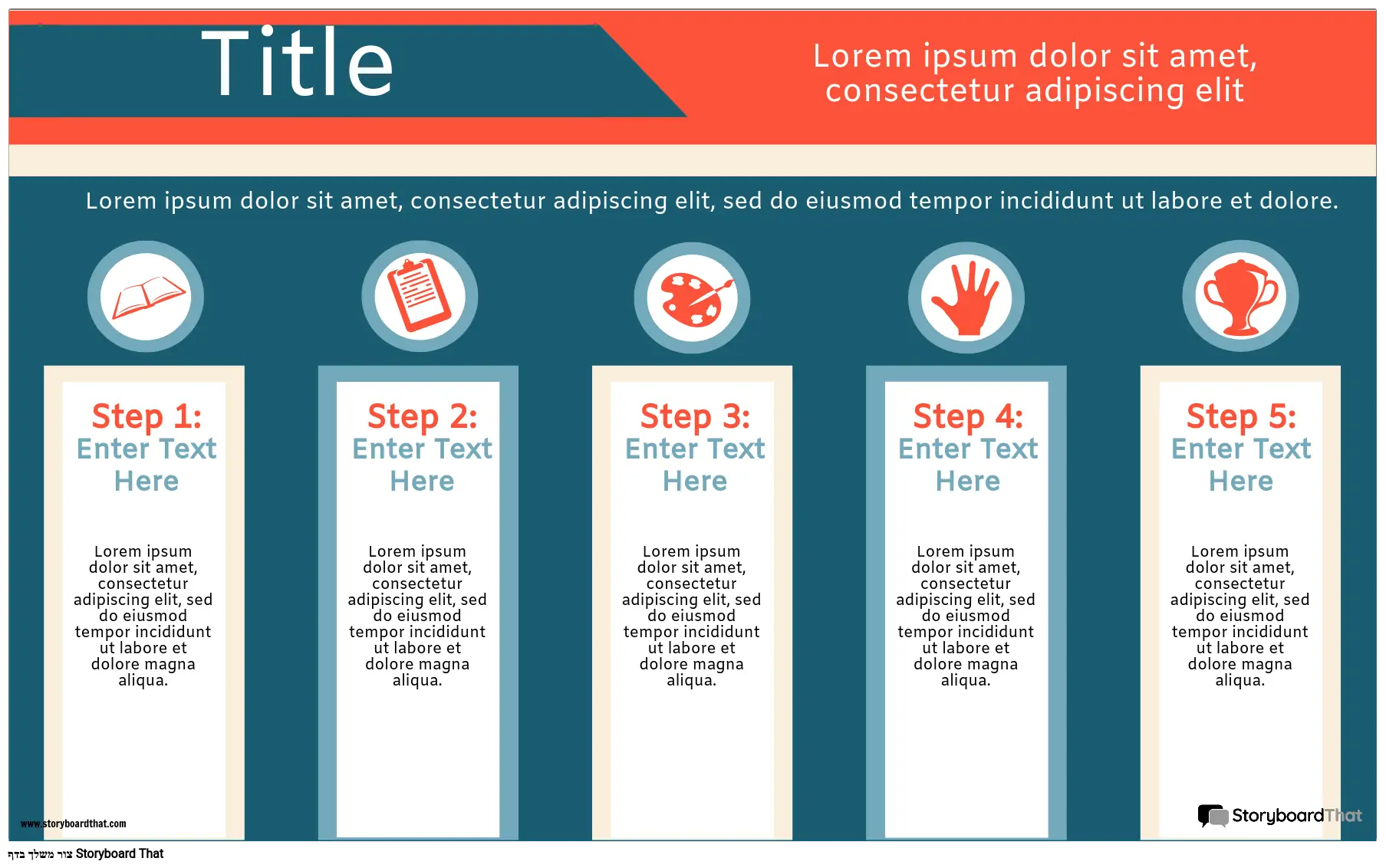 Title

Lorem ipsum dolor sit amet, consectetur adipiscing elit

Lorem ipsum dolor sit amet, consectetur adipiscing elit, sed do eiusmod tempor incididunt ut labore et dolore.

Step 1: Enter Text Here

Lorem ipsum dolor sit amet, consectetur adipiscing elit, sed do eiusmod tempor incididunt ut labore et dolore magna aliqua.

Step 2: Enter Text Here

Lorem ipsum dolor sit amet, consectetur adipiscing elit, sed do eiusmod tempor incididunt ut labore et dolore magna aliqua.

Step 3: Enter Text Here

Lorem ipsum dolor sit amet, consectetur adipiscing elit, sed do eiusmod tempor incididunt ut labore et dolore magna aliqua.

Step 4: Enter Text Here

Lorem ipsum dolor sit amet, consectetur adipiscing elit, sed do eiusmod tempor incididunt ut labore et dolore magna aliqua.

Step 5: Enter Text Here

Lorem ipsum dolor sit amet, consectetur adipiscing elit, sed do eiusmod tempor incididunt ut labore et dolore magna aliqua.

www.storyboardthat.com

StoryboardThat

צור משלך בדף Storyboard That